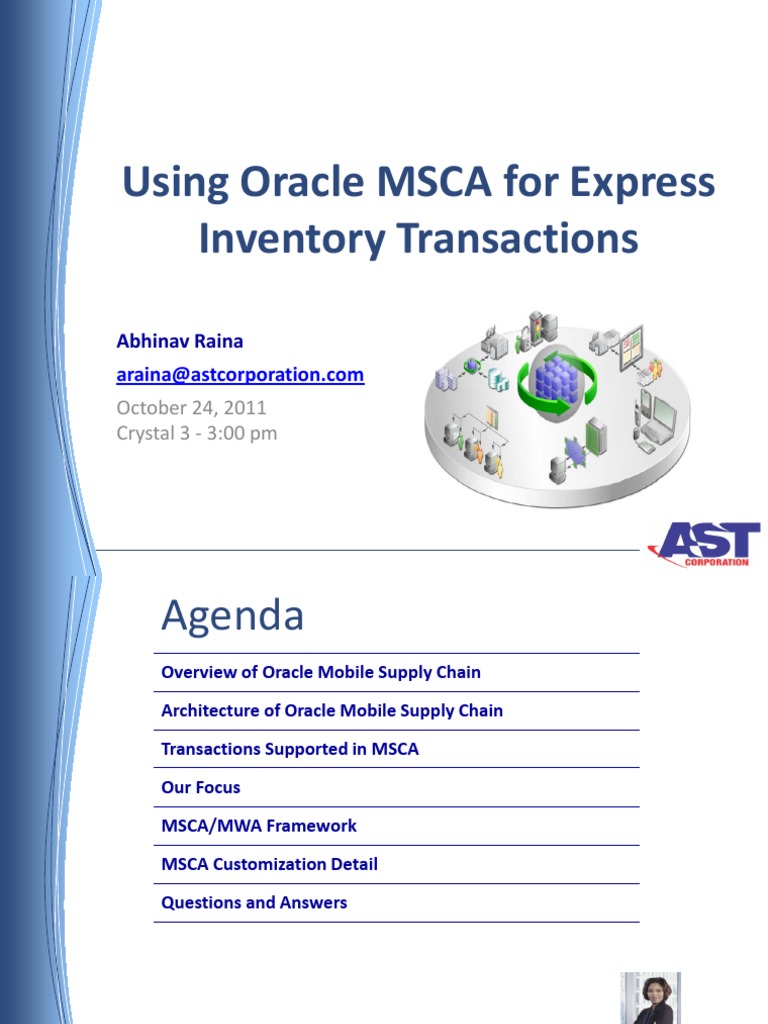 Using Oracle MSCA for Express Inventory Transactions

Abhinav Raina

araina@astcorporation.com

October 24, 2011
Crystal 3 - 3:00 pm

AST
CORPORATION

Agenda

Overview of Oracle Mobile Supply Chain

Architecture of Oracle Mobile Supply Chain

Transactions Supported in MSCA

Our Focus

MSCA/MWA Framework

MSCA Customization Detail

Questions and Answers